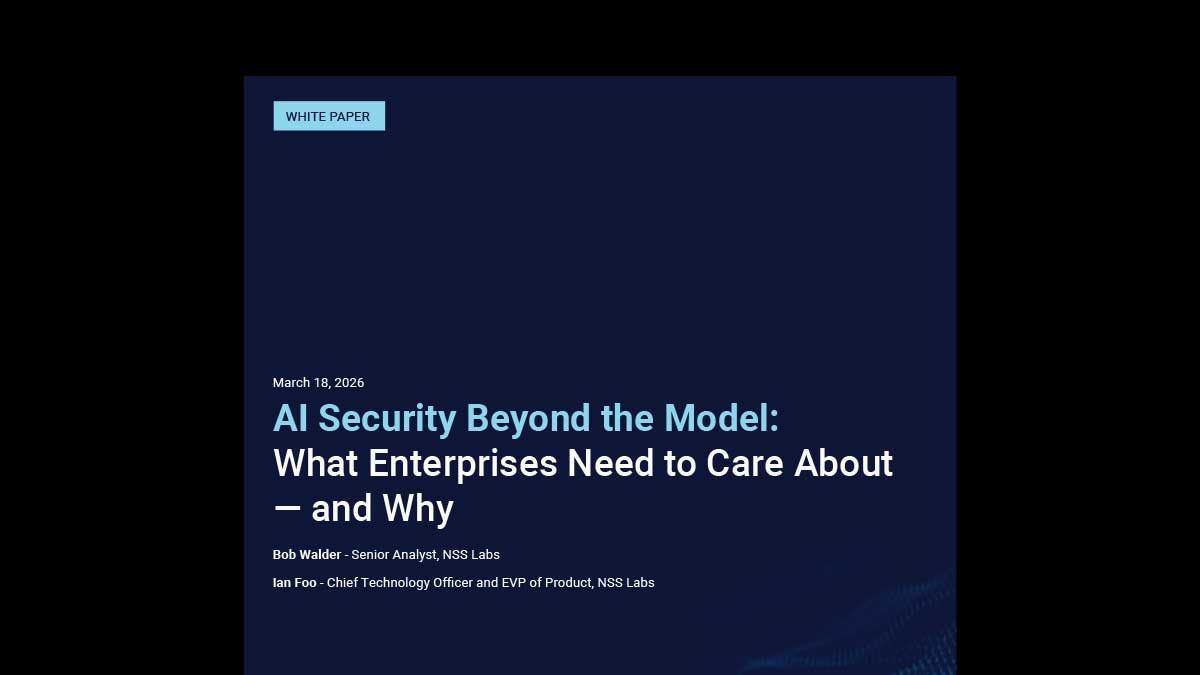 WHITE PAPER

March 18, 2026

AI Security Beyond the Model:
What Enterprises Need to Care About — and Why

Bob Walder - Senior Analyst, NSS Labs

Ian Foo - Chief Technology Officer and EVP of Product, NSS Labs